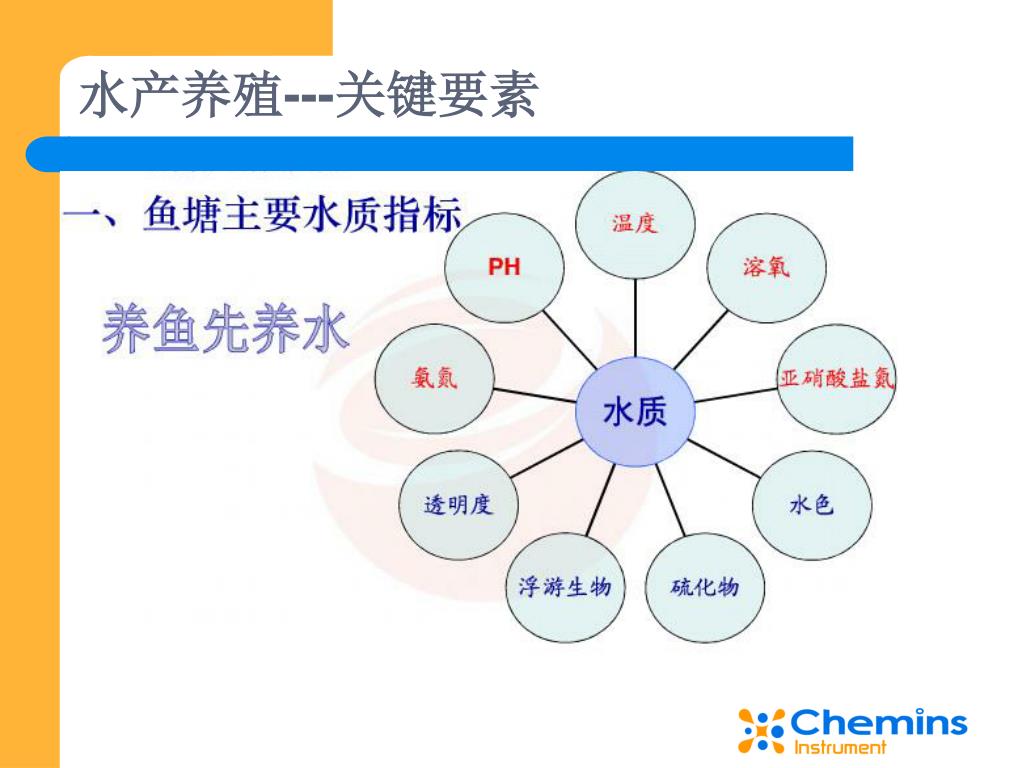 水产养殖---关键要素

一、鱼塘主要水质指标

养鱼先养水

水质

温度

溶氧

亚硝酸盐氮

水色

硫化物

浮游生物

透明度

氨氮

PH

Chemins Instrument